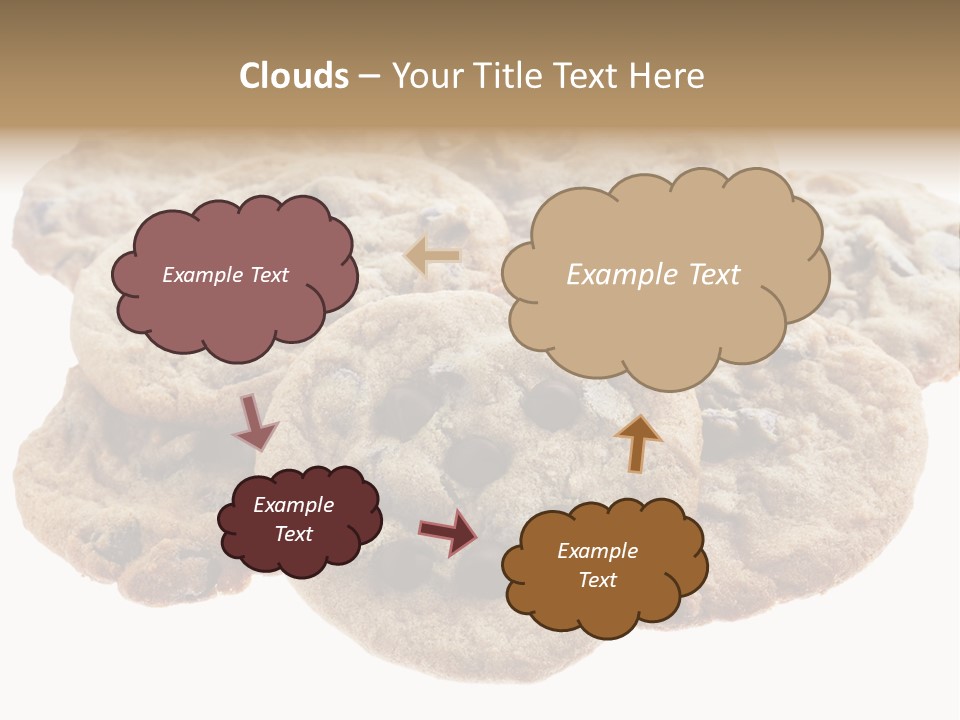 Clouds – Your Title Text Here

Example Text

Example Text

Example Text

Example Text